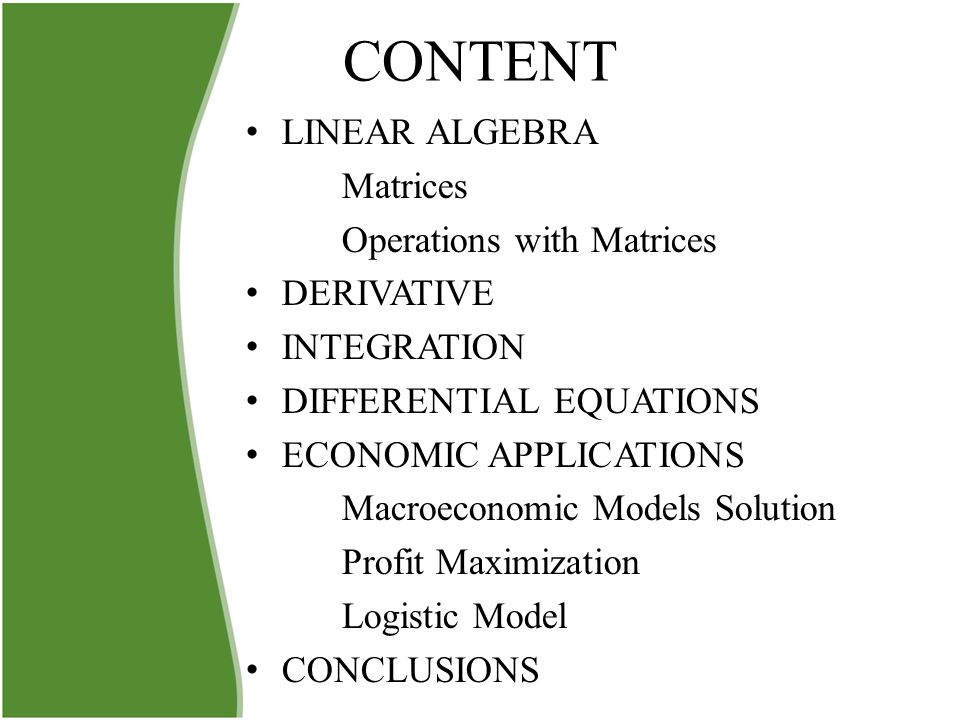 CONTENT

• LINEAR ALGEBRA
Matrices
Operations with Matrices
• DERIVATIVE
• INTEGRATION
• DIFFERENTIAL EQUATIONS
• ECONOMIC APPLICATIONS
Macroeconomic Models Solution
Profit Maximization
Logistic Model
• CONCLUSIONS